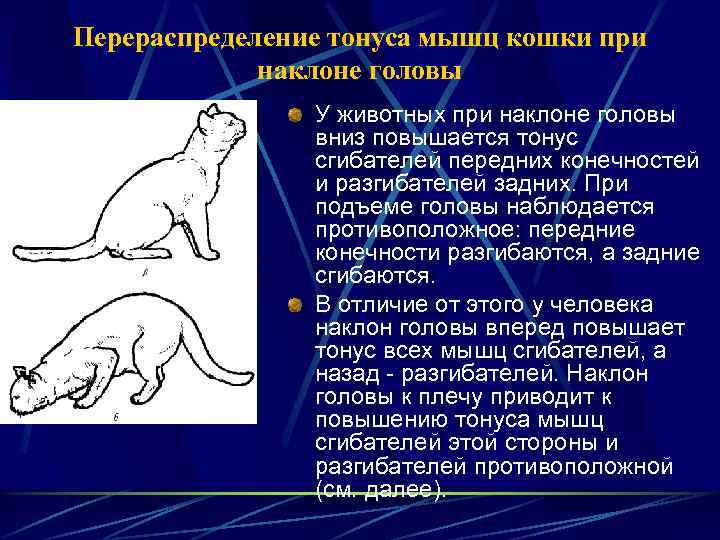 Перераспределение тонуса мышц кошки при наклоне головы

а

б

У животных при наклоне головы вниз повышается тонус сгибателей передних конечностей и разгибателей задних. При подъеме головы наблюдается противоположное: передние конечности разгибаются, а задние сгибаются.

В отличие от этого у человека наклон головы вперед повышает тонус всех мышц сгибателей, а назад - разгибателей. Наклон головы к плечу приводит к повышению тонуса мышц сгибателей этой стороны и разгибателей противоположной (см. далее).